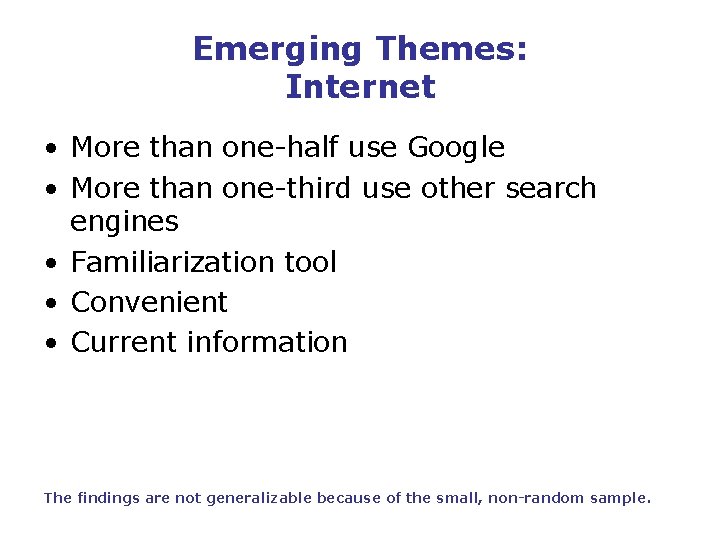 Emerging Themes:
Internet

• More than one-half use Google
• More than one-third use other search engines
• Familiarization tool
• Convenient
• Current information

The findings are not generalizable because of the small, non-random sample.